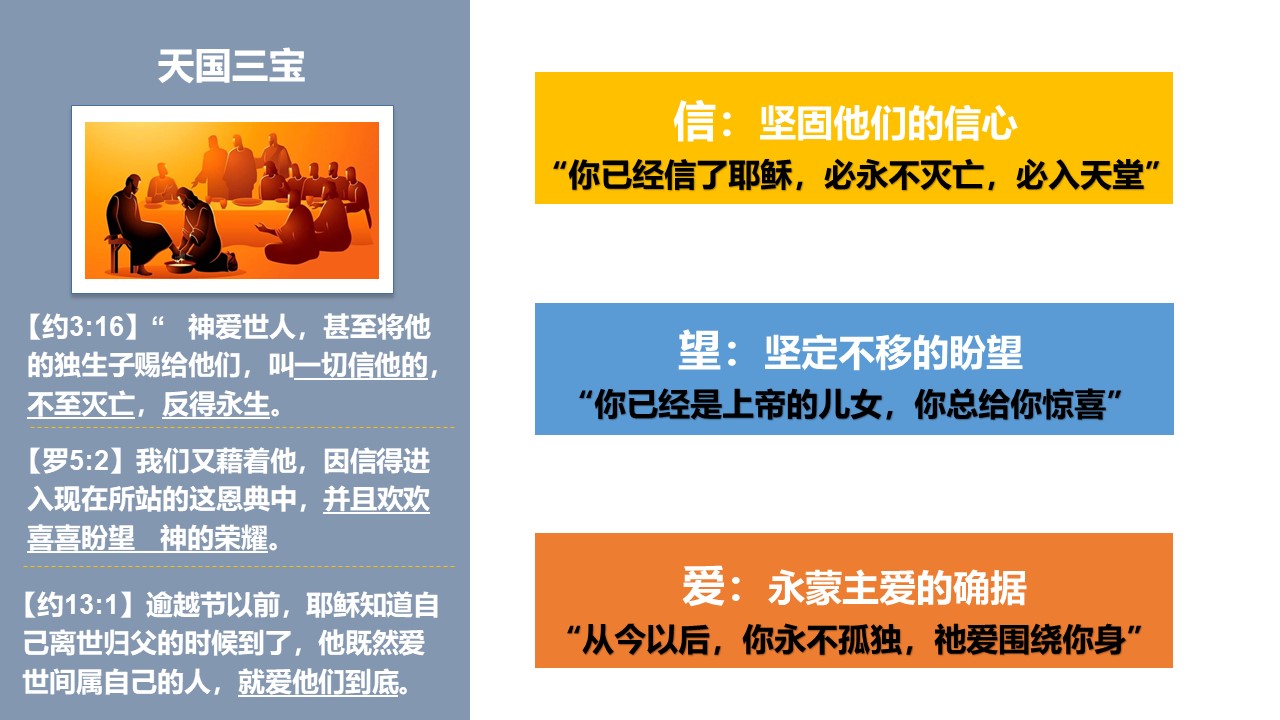 天国三宝

【约3:16】“ 神爱世人，甚至将他的独生子赐给他们，叫一切信他的，不至灭亡，反得永生。

【罗5:2】我们又藉着他，因信得进入现在所站的这恩典中，并且欢欢喜喜盼望 神的荣耀。

【约13:1】逾越节以前，耶稣知道自己离世归父的时候到了，他既然爱世间属自己的人，就爱他们到底。

信：坚固他们的信心
“你已经信了耶稣，必永不灭亡，必入天堂”

望：坚定不移的盼望
“你已经是上帝的儿女，你总给你惊喜”

爱：永蒙主爱的确据
“从今以后，你永不孤独，祂爱围绕你身”